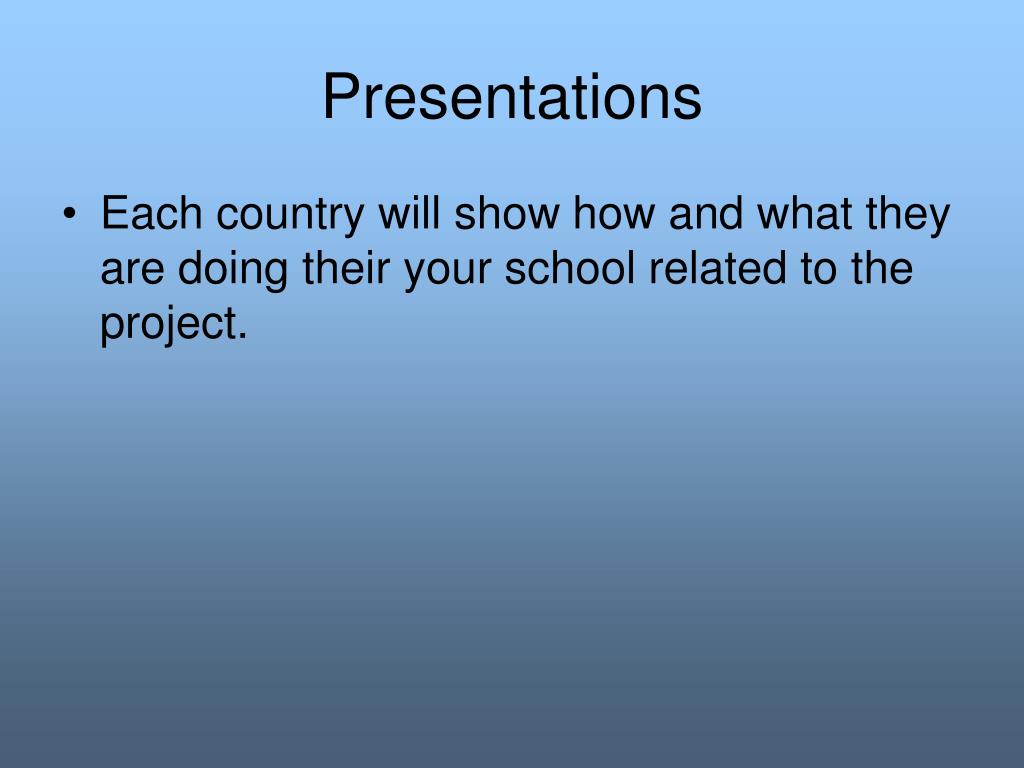 Presentations

• Each country will show how and what they are doing their your school related to the project.